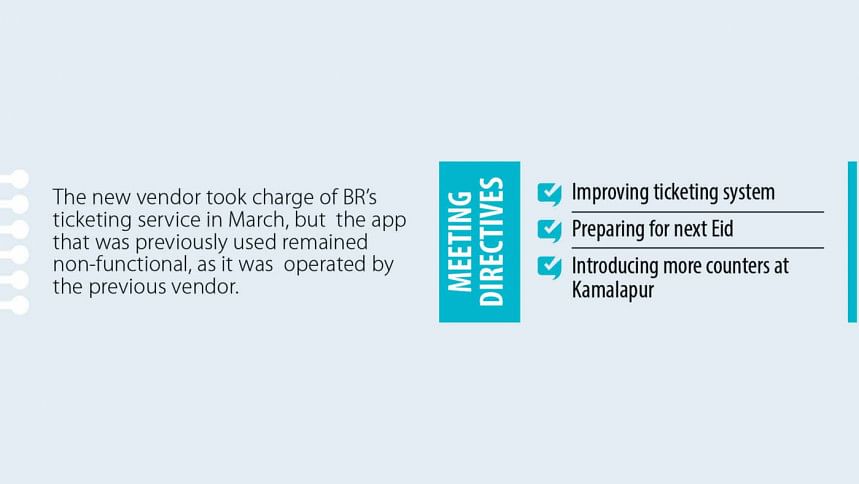 The new vendor took charge of BR's ticketing service in March, but the app that was previously used remained non-functional, as it was operated by the previous vendor.

MEETING DIRECTIVES

Improving ticketing system

Preparing for next Eid

Introducing more counters at Kamalapur